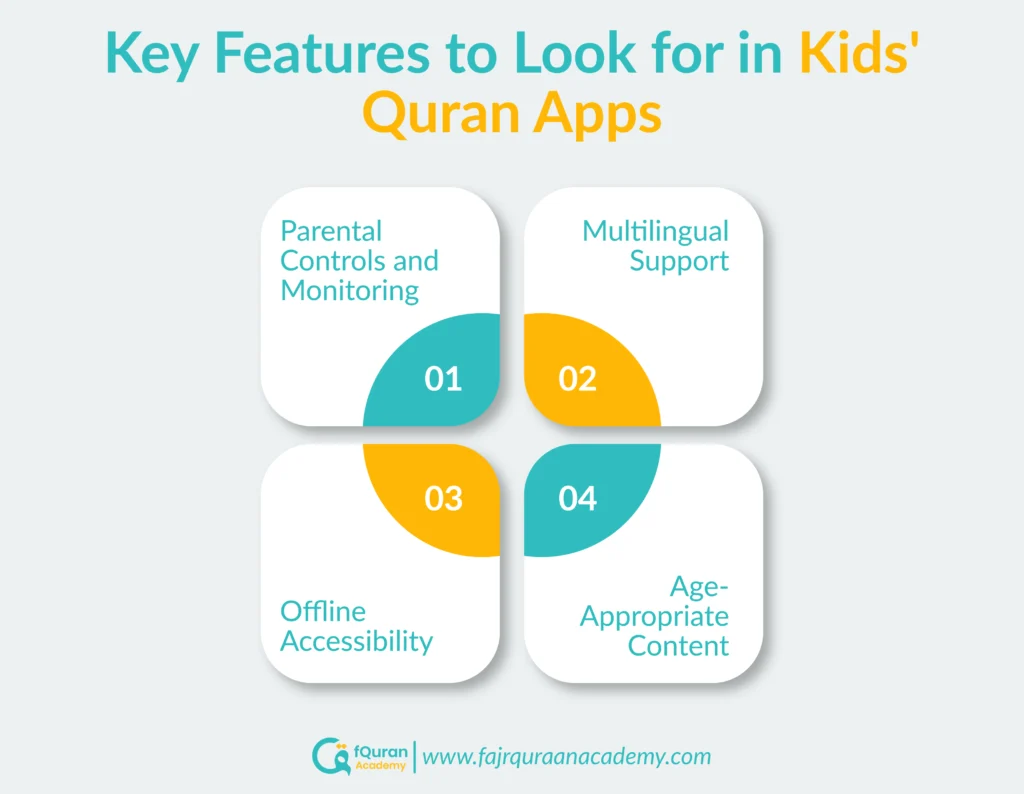 Key Features to Look for in Kids' Quran Apps

Parental Controls and Monitoring

01

Multilingual Support

02

03

Offline Accessibility

04

Age-Appropriate Content

fQuran Academy | www.fajrquraanacademy.com